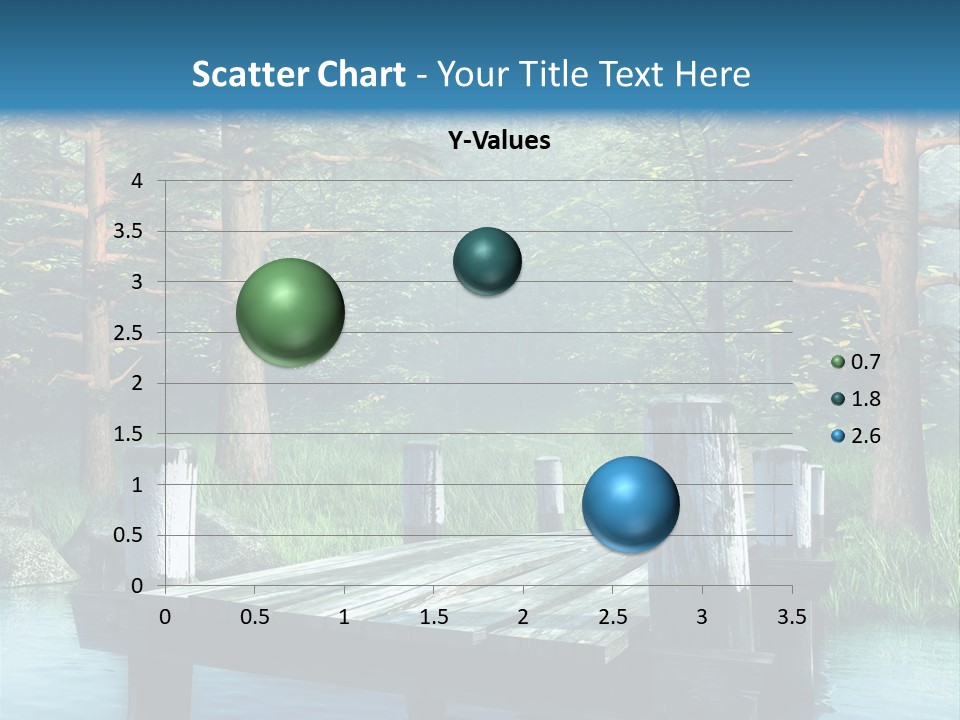 Scatter Chart - Your Title Text Here

Y-Values

4
3.5
3
2.5
2
1.5
1
0.5
0

0 0.5 1 1.5 2 2.5 3 3.5

0.7
1.8
2.6